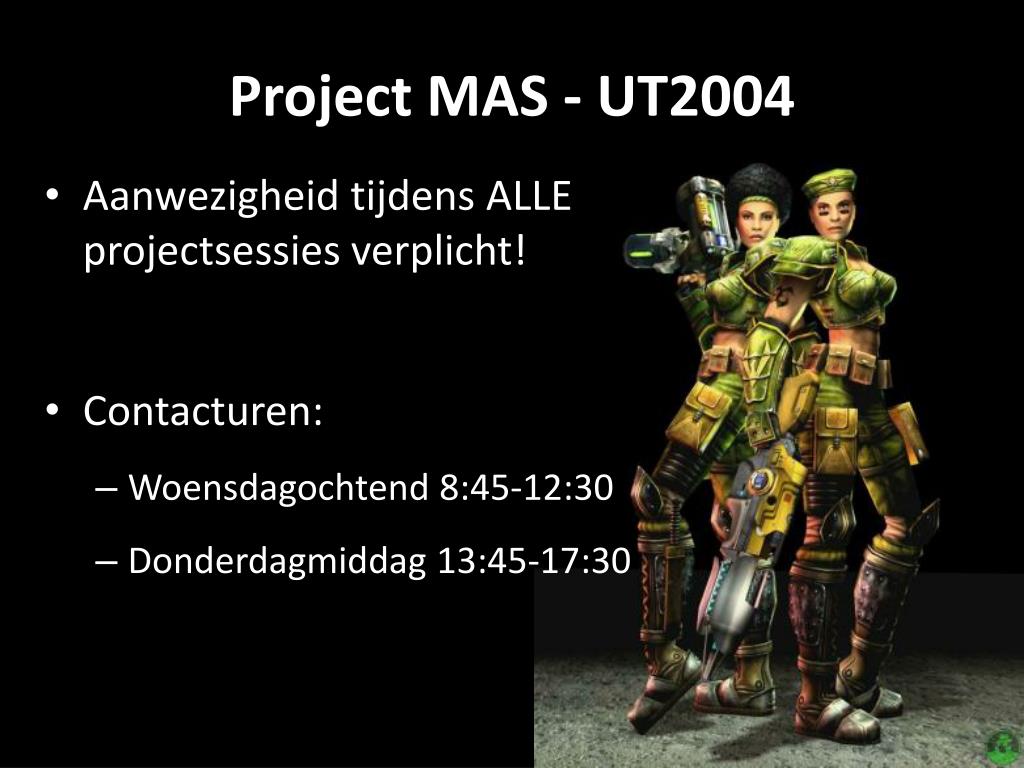 Project MAS - UT2004

• Aanwezigheid tijdens ALLE projectsessies verplicht!

• Contacturen:

– Woensdagochtend 8:45-12:30

– Donderdagmiddag 13:45-17:30